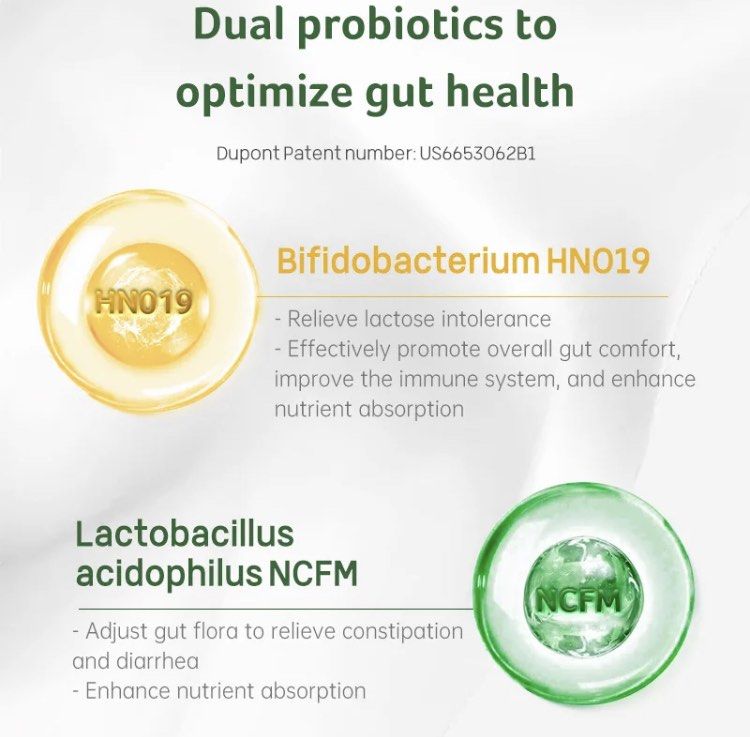 Dual probiotics to optimize gut health

Dupont Patent number: US6653062B1

HN019

Bifidobacterium HN019

- Relieve lactose intolerance
- Effectively promote overall gut comfort, improve the immune system, and enhance nutrient absorption

Lactobacillus acidophilus NCFM

NCFM

- Adjust gut flora to relieve constipation and diarrhea
- Enhance nutrient absorption